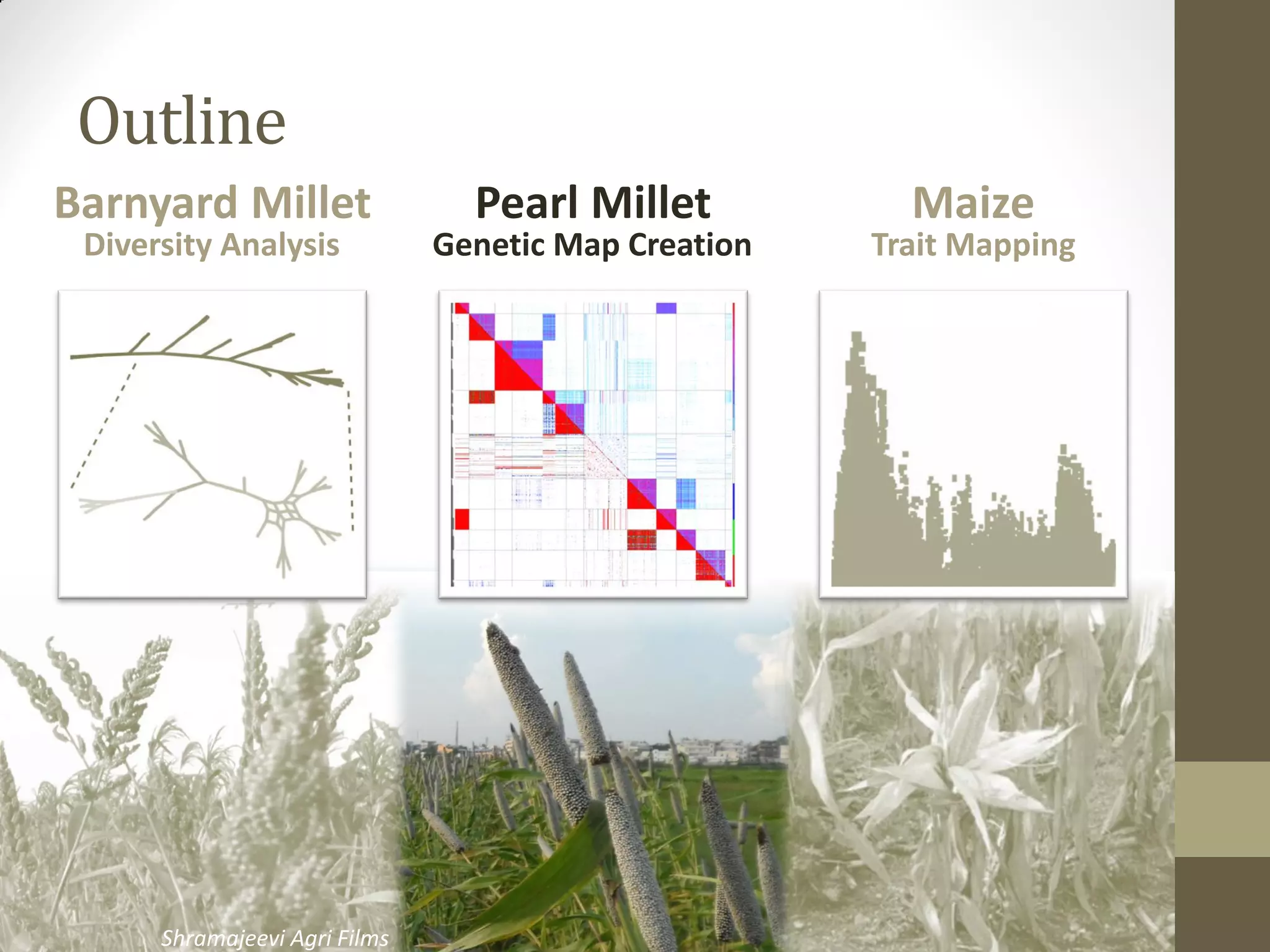 Outline

Barnyard Millet
Diversity Analysis

Pearl Millet
Genetic Map Creation

Maize
Trait Mapping

Shramajeevi Agri Films